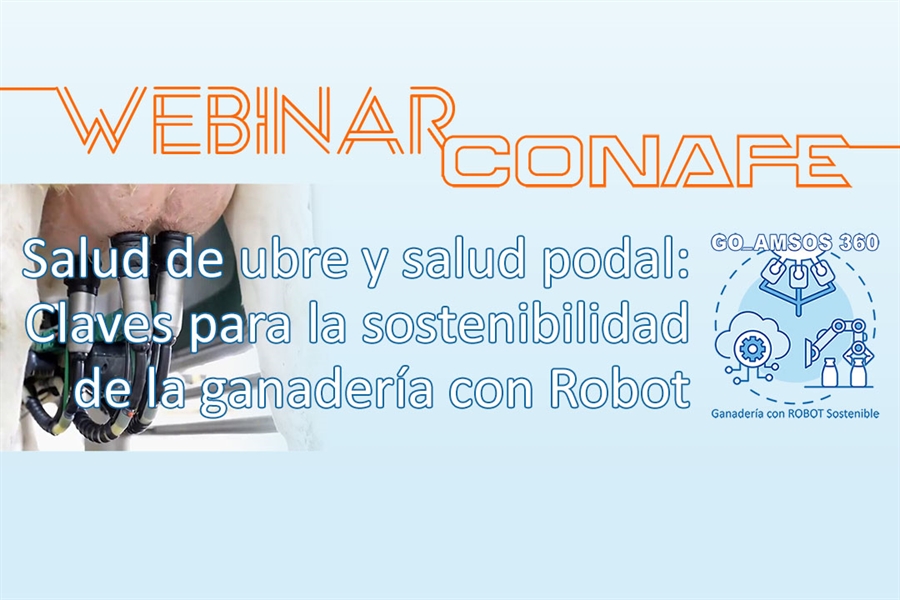 WEBINAR CONAFE

Salud de ubre y salud podal: Claves para la sostenibilidad de la ganadería con Robot

GO_AMSOS 360

Ganadería con ROBOT Sostenible